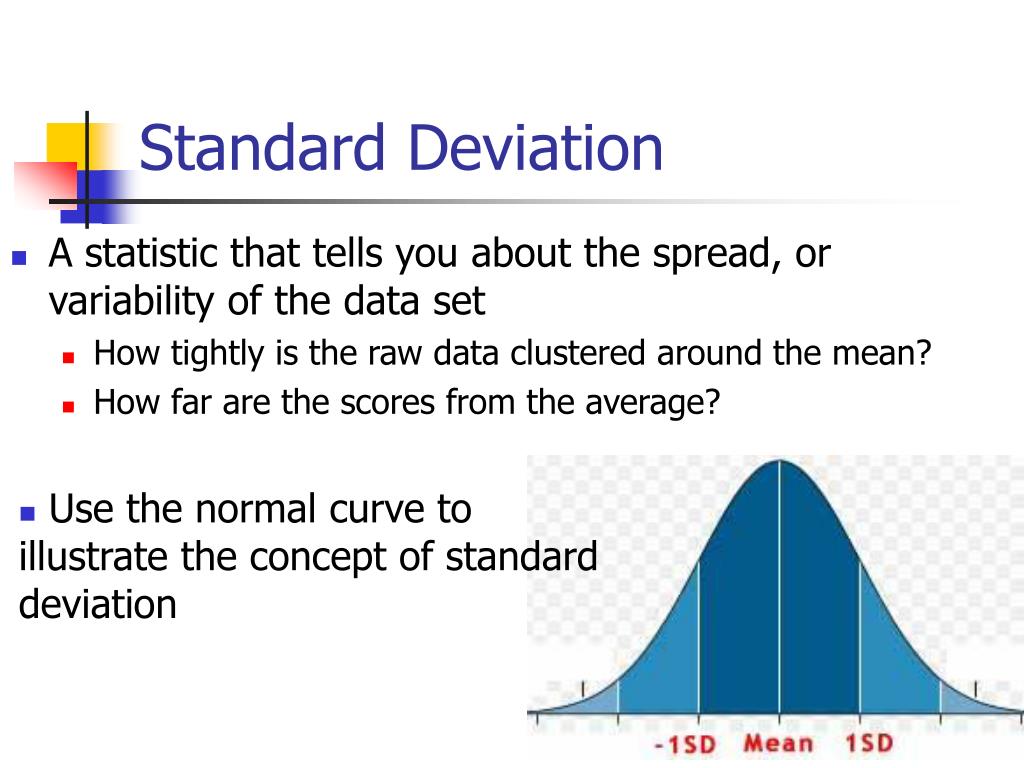 Standard Deviation

A statistic that tells you about the spread, or variability of the data set

How tightly is the raw data clustered around the mean?

How far are the scores from the average?

Use the normal curve to illustrate the concept of standard deviation

-1SD Mean 1SD